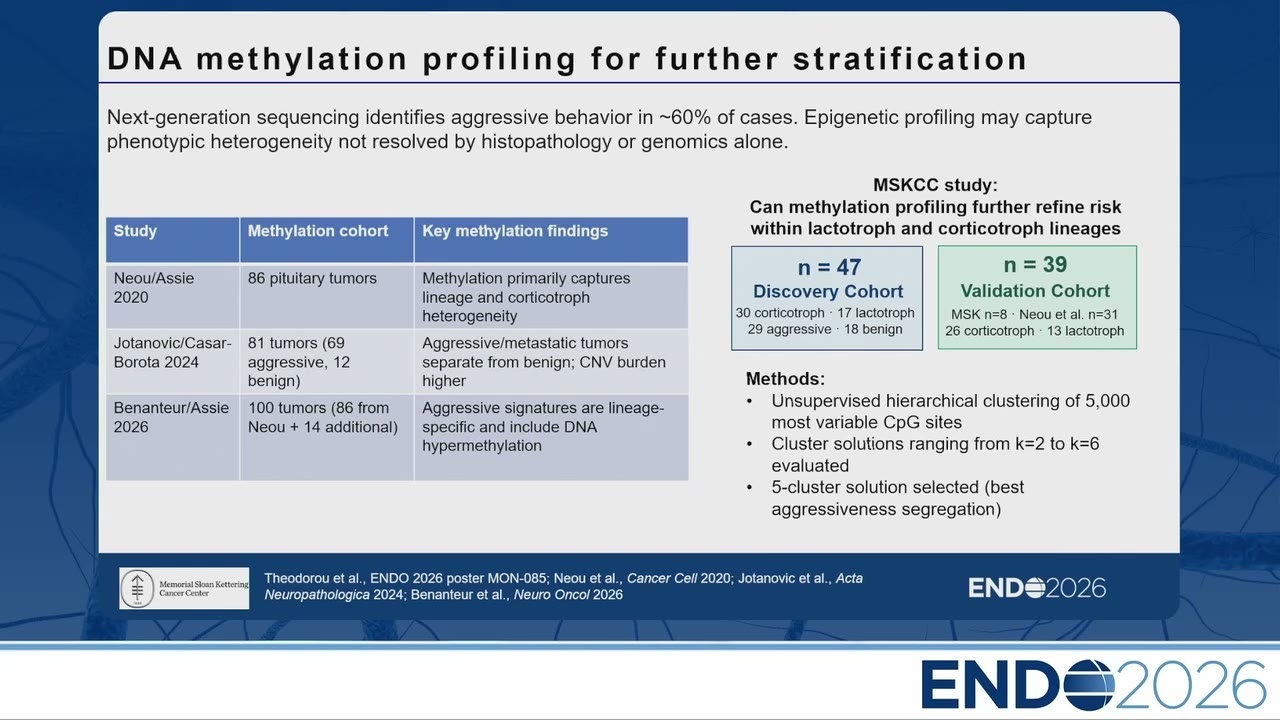 DNA methylation profiling for further stratification

Next-generation sequencing identifies aggressive behavior in ~60% of cases. Epigenetic profiling may capture phenotypic heterogeneity not resolved by histopathology or genomics alone.

| Study | Methylation cohort | Key methylation findings |
|---|---|---|
| Neou/Assie 2020 | 86 pituitary tumors | Methylation primarily captures lineage and corticotroph heterogeneity |
| Jotanovic/Casar-Borota 2024 | 81 tumors (69 aggressive, 12 benign) | Aggressive/metastatic tumors separate from benign; CNV burden higher |
| Benanteur/Assie 2026 | 100 tumors (86 from Neou + 14 additional) | Aggressive signatures are lineage-specific and include DNA hypermethylation |

MSKCC study:
Can methylation profiling further refine risk within lactotroph and corticotroph lineages

n = 47
Discovery Cohort
30 corticotroph · 17 lactotroph
29 aggressive · 18 benign

n = 39
Validation Cohort
MSK n=8 · Neou et al. n=31
26 corticotroph · 13 lactotroph

Methods:
• Unsupervised hierarchical clustering of 5,000 most variable CpG sites
• Cluster solutions ranging from k=2 to k=6 evaluated
• 5-cluster solution selected (best aggressiveness segregation)

Memorial Sloan Kettering Cancer Center

Theodorou et al., ENDO 2026 poster MON-085; Neou et al., Cancer Cell 2020; Jotanovic et al., Acta Neuropathologica 2024; Benanteur et al., Neuro Oncol 2026

ENDO2026

ENDO2026